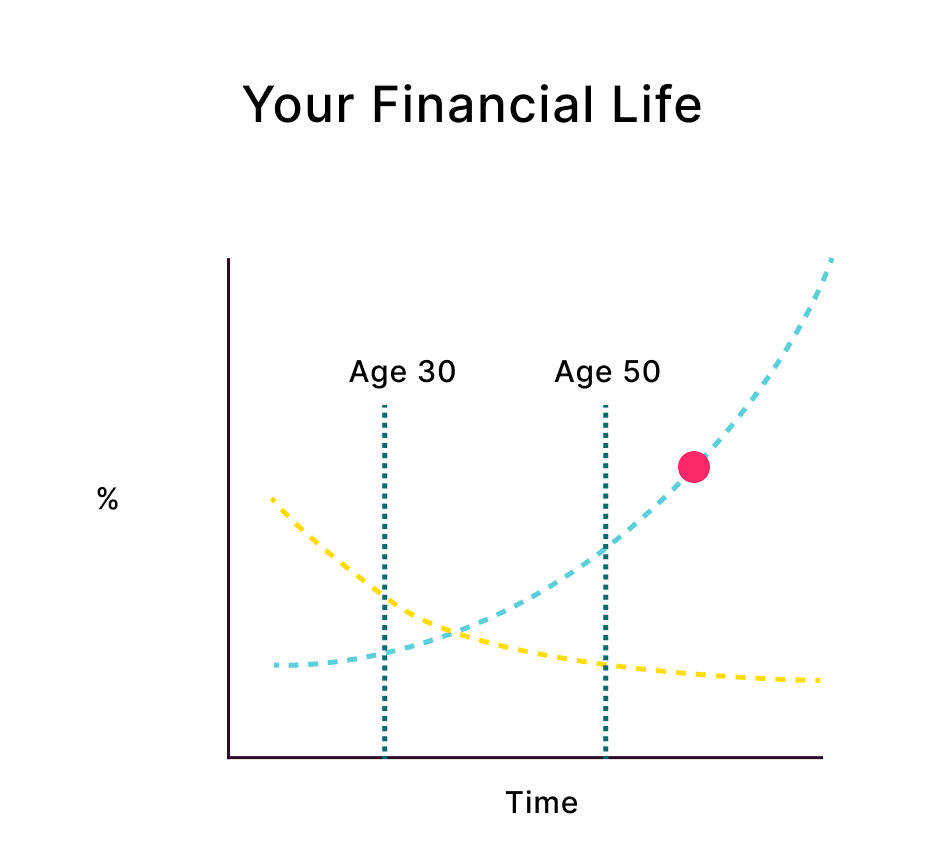 Your Financial Life

Age 30

Age 50

%

Time